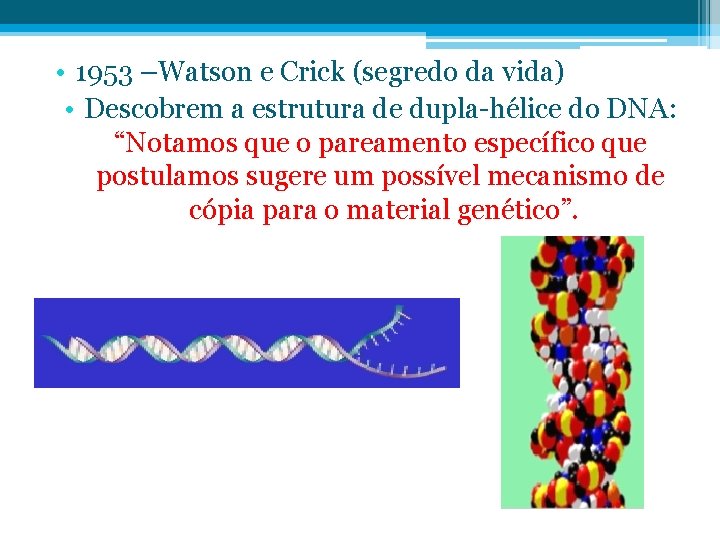 • 1953 –Watson e Crick (segredo da vida)
• Descobrem a estrutura de dupla-hélice do DNA: “Notamos que o pareamento específico que postulamos sugere um possível mecanismo de cópia para o material genético”.